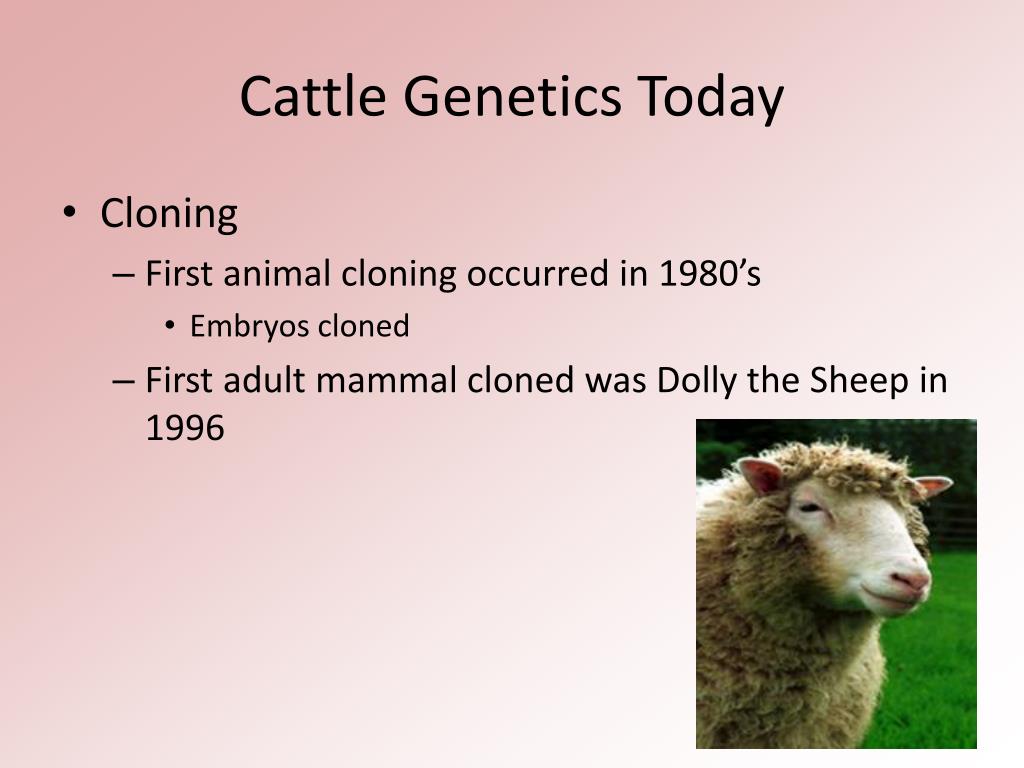 Cattle Genetics Today

• Cloning
– First animal cloning occurred in 1980’s
• Embryos cloned
– First adult mammal cloned was Dolly the Sheep in 1996